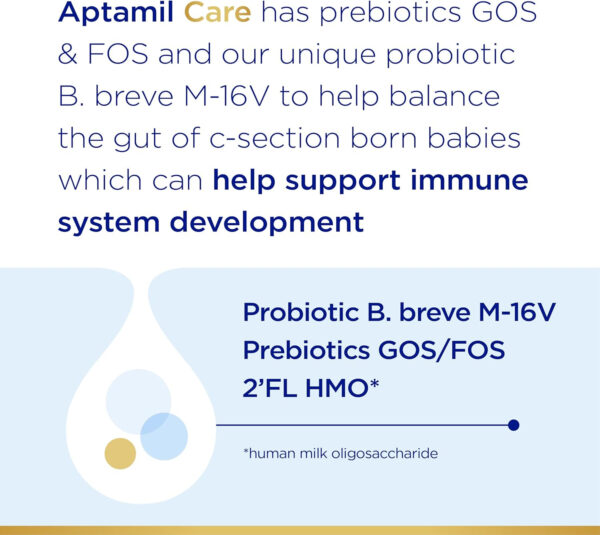 Aptamil Care has prebiotics GOS & FOS and our unique probiotic B. breve M-16V to help balance the gut of c-section born babies which can help support immune system development

Probiotic B. breve M-16V
Prebiotics GOS/FOS
2'FL HMO*

*human milk oligosaccharide